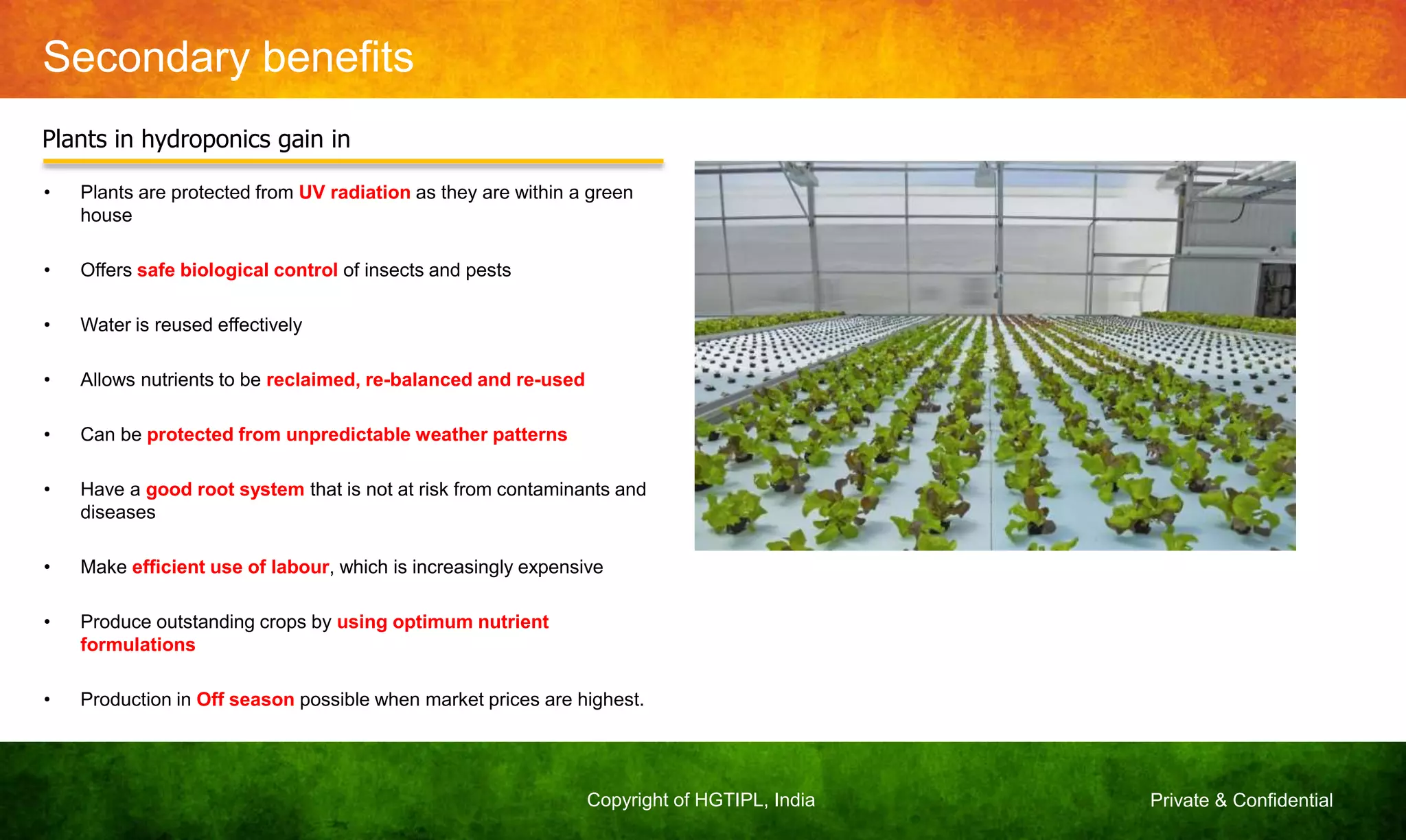 Secondary benefits

Plants in hydroponics gain in

• Plants are protected from UV radiation as they are within a green house

• Offers safe biological control of insects and pests

• Water is reused effectively

• Allows nutrients to be reclaimed, re-balanced and re-used

• Can be protected from unpredictable weather patterns

• Have a good root system that is not at risk from contaminants and diseases

• Make efficient use of labour, which is increasingly expensive

• Produce outstanding crops by using optimum nutrient formulations

• Production in Off season possible when market prices are highest.

Copyright of HGTIPL, India

Private & Confidential